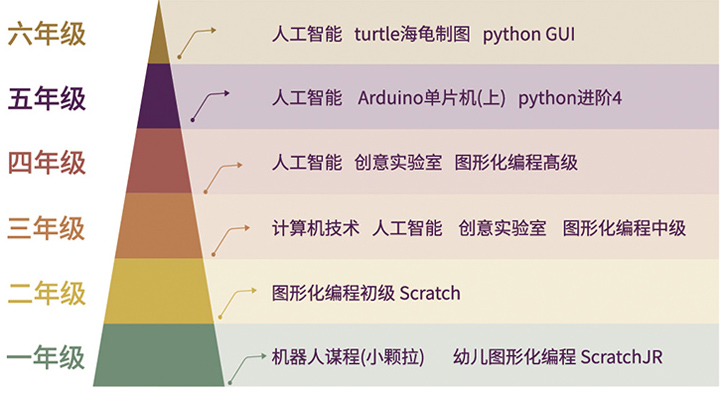 六年级
人工智能 turtle海龟制图 python GUI

五年级
人工智能 Arduino单片机(上) python进阶4

四年级
人工智能 创意实验室 图形化编程高级

三年级
计算机技术 人工智能 创意实验室 图形化编程中级

二年级
图形化编程初级 Scratch

一年级
机器人课程(小颗拉) 幼儿图形化编程 ScratchJR